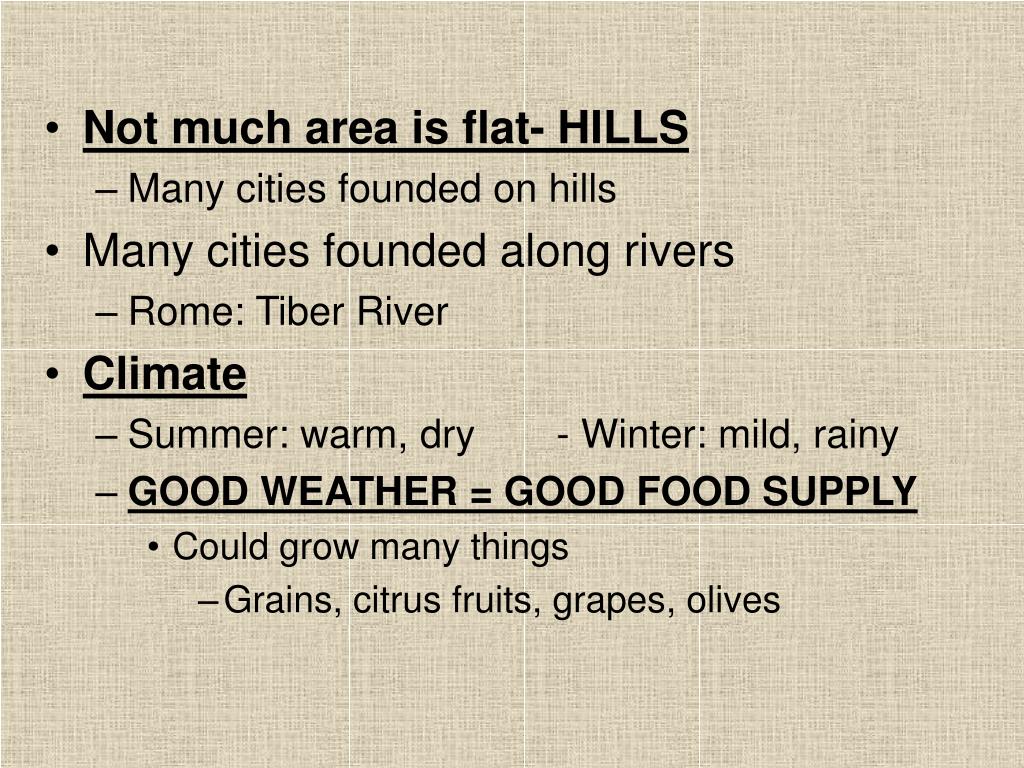 • Not much area is flat- HILLS
– Many cities founded on hills
• Many cities founded along rivers
– Rome: Tiber River
• Climate
– Summer: warm, dry - Winter: mild, rainy
– GOOD WEATHER = GOOD FOOD SUPPLY
• Could grow many things
– Grains, citrus fruits, grapes, olives